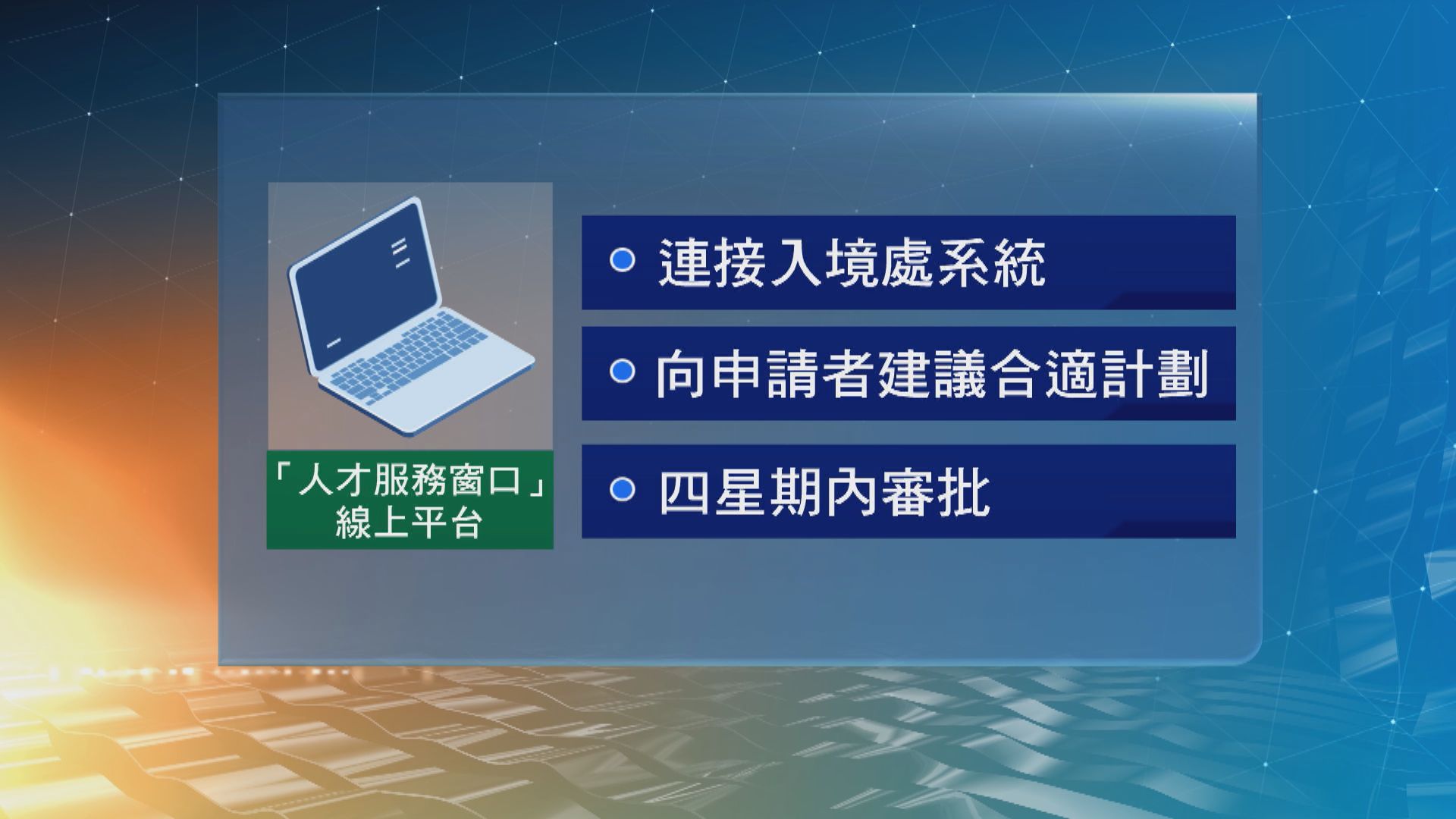 「人才服務窗口」
線上平台

連接入境處系統

向申請者建議合適計劃

四星期內審批